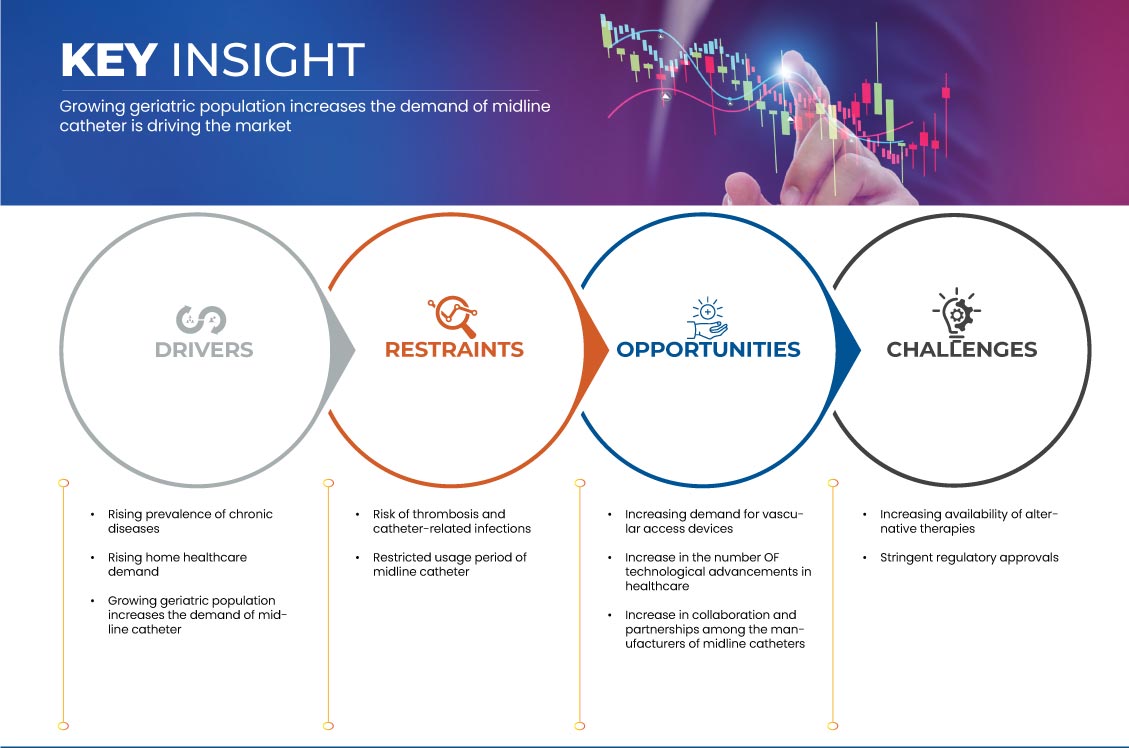 KEY INSIGHT

Growing geriatric population increases the demand of midline catheter is driving the market

DRIVERS

RESTRAINTS

OPPORTUNITIES

CHALLENGES

• Rising prevalence of chronic diseases

• Rising home healthcare demand

• Growing geriatric population increases the demand of midline catheter

• Risk of thrombosis and catheter-related infections

• Restricted usage period of midline catheter

• Increasing demand for vascular access devices

• Increase in the number OF technological advancements in healthcare

• Increase in collaboration and partnerships among the manufacturers of midline catheters

• Increasing availability of alternative therapies

• Stringent regulatory approvals